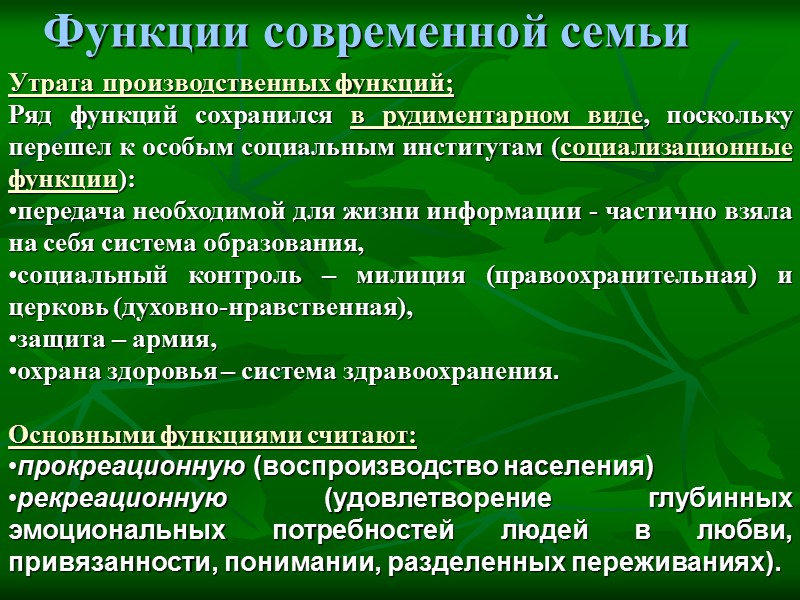 Функции современной семьи

Утрата производственных функций;
Ряд функций сохранился в рудиментарном виде, поскольку перешел к особым социальным институтам (социализационные функции):
•передача необходимой для жизни информации - частично взяла на себя система образования,
•социальный контроль – милиция (правоохранительная) и церковь (духовно-нравственная),
•защита – армия,
•охрана здоровья – система здравоохранения.

Основными функциями считают:
•прокреационную (воспроизводство населения)
•рекреационную (удовлетворение глубинных эмоциональных потребностей людей в любви, привязанности, понимании, разделенных переживаниях).